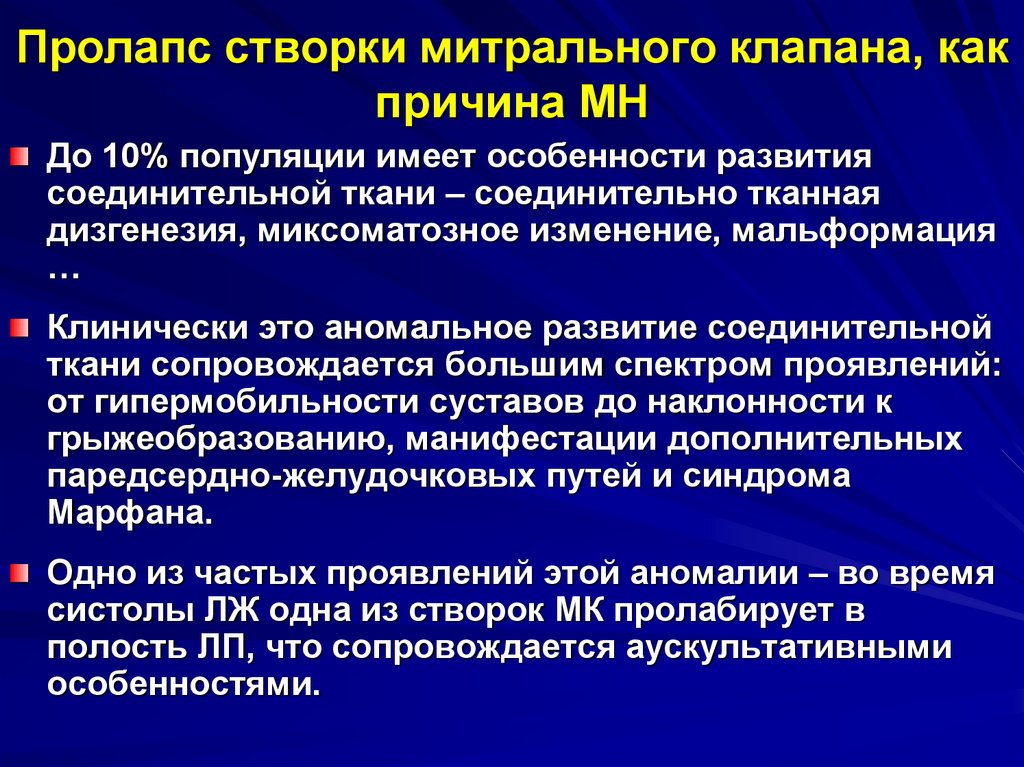 Пролапс створки митрального клапана, как причина МН

До 10% популяции имеет особенности развития соединительной ткани – соединительно тканная дизгенезия, миксоматозное изменение, мальформация …

Клинически это аномальное развитие соединительной ткани сопровождается большим спектром проявлений: от гипермобильности суставов до наклонности к грыжеобразованию, манифестации дополнительных паредсердно-желудочковых путей и синдрома Марфана.

Одно из частых проявлений этой аномалии – во время систолы ЛЖ одна из створок МК пролабирует в полость ЛП, что сопровождается аускультативными особенностями.